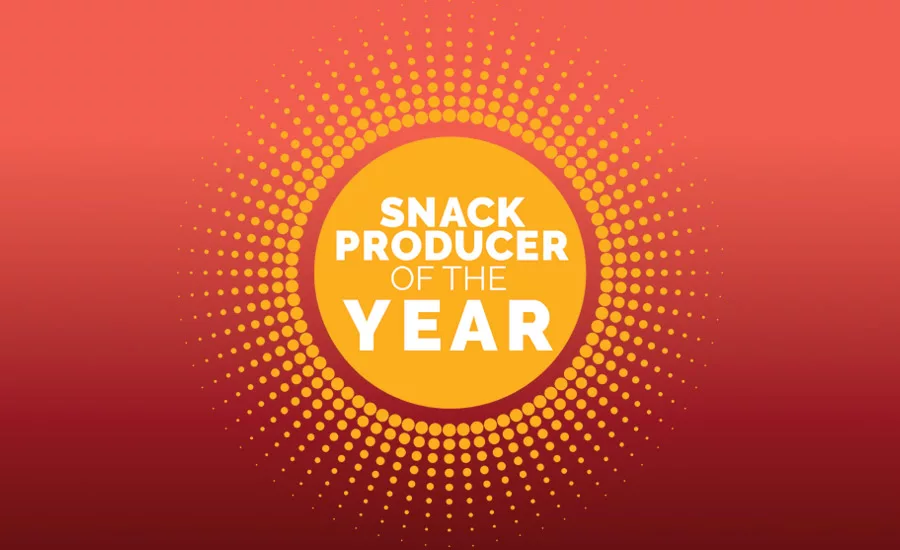 SNACK PRODUCER OF THE YEAR